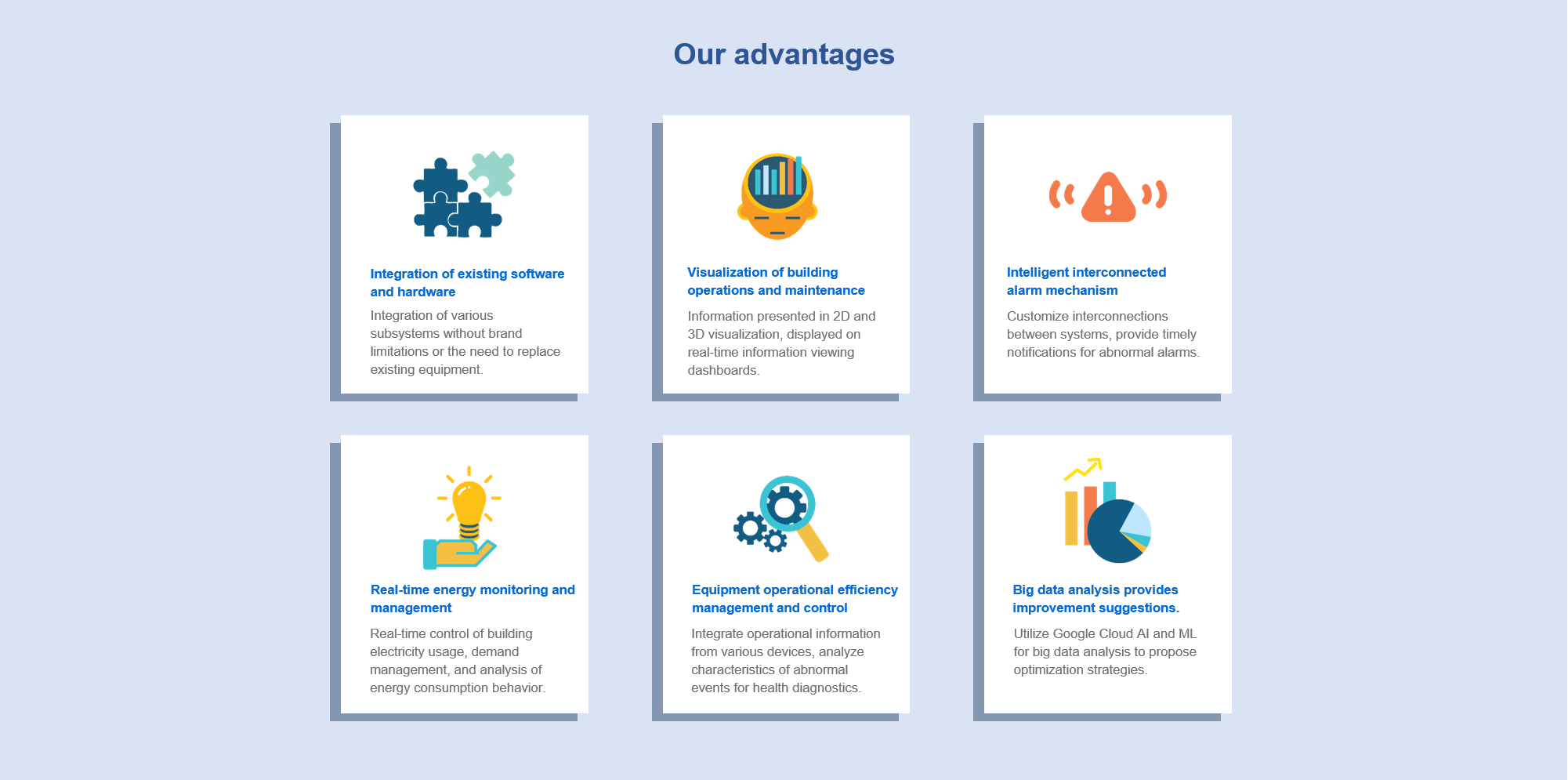 Our advantages

Integration of existing software and hardware

Integration of various subsystems without brand limitations or the need to replace existing equipment.

Visualization of building operations and maintenance

Information presented in 2D and 3D visualization, displayed on real-time information viewing dashboards.

Intelligent interconnected alarm mechanism

Customize interconnections between systems, provide timely notifications for abnormal alarms.

Real-time energy monitoring and management

Real-time control of building electricity usage, demand management, and analysis of energy consumption behavior.

Equipment operational efficiency management and control

Integrate operational information from various devices, analyze characteristics of abnormal events for health diagnostics.

Big data analysis provides improvement suggestions.

Utilize Google Cloud AI and ML for big data analysis to propose optimization strategies.